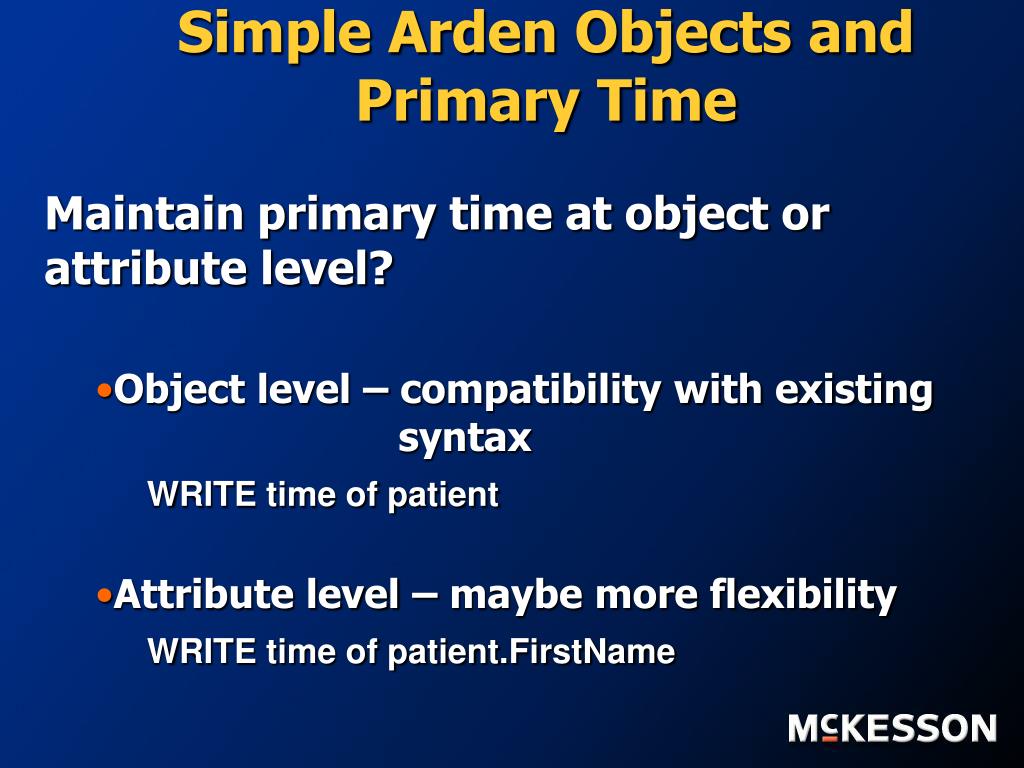 Simple Arden Objects and Primary Time

Maintain primary time at object or attribute level?

•Object level – compatibility with existing syntax

WRITE time of patient

•Attribute level – maybe more flexibility

WRITE time of patient.FirstName

McKESSON